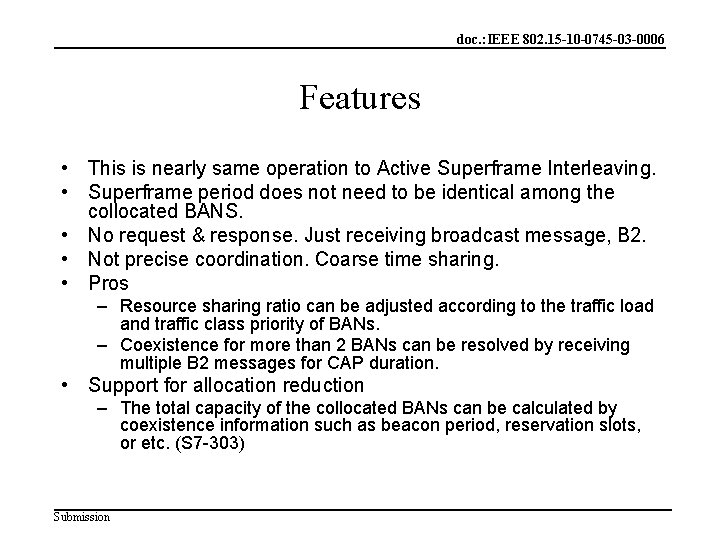 doc.: IEEE 802.15-10-0745-03-0006

Features

• This is nearly same operation to Active Superframe Interleaving.
• Superframe period does not need to be identical among the collocated BANS.
• No request & response. Just receiving broadcast message, B2.
• Not precise coordination. Coarse time sharing.
• Pros
– Resource sharing ratio can be adjusted according to the traffic load and traffic class priority of BANs.
– Coexistence for more than 2 BANs can be resolved by receiving multiple B2 messages for CAP duration.
• Support for allocation reduction
– The total capacity of the collocated BANs can be calculated by coexistence information such as beacon period, reservation slots, or etc. (S7-303)

Submission